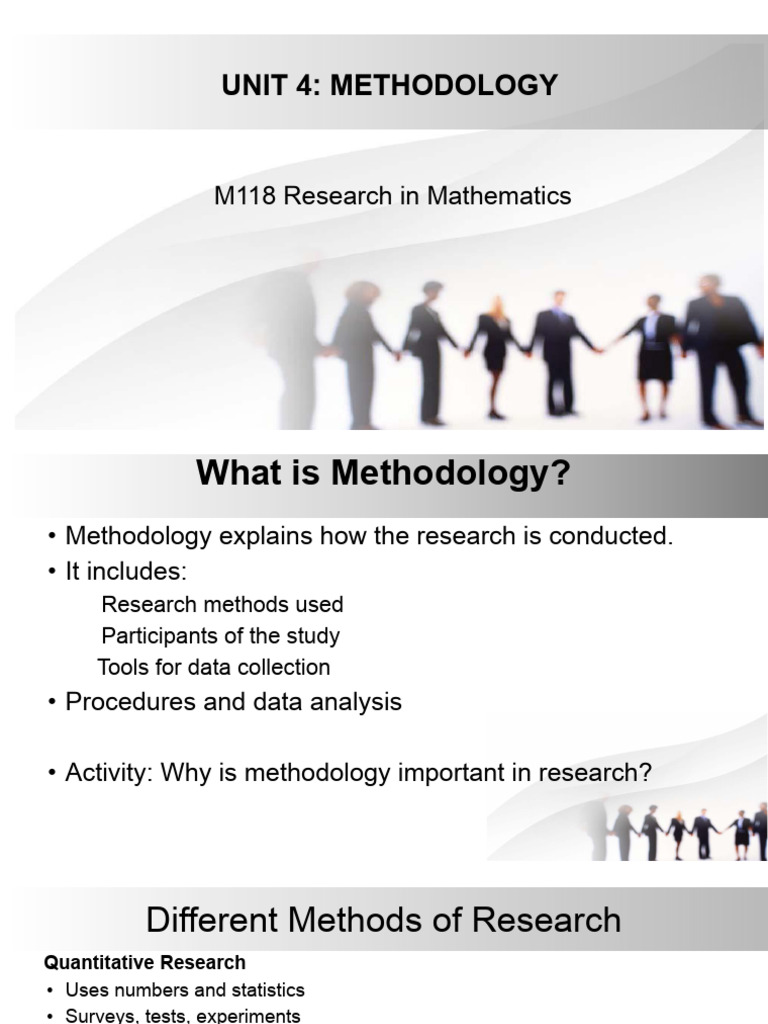 UNIT 4: METHODOLOGY

M118 Research in Mathematics

What is Methodology?

• Methodology explains how the research is conducted.
• It includes:
Research methods used
Participants of the study
Tools for data collection
• Procedures and data analysis

• Activity: Why is methodology important in research?

Different Methods of Research

Quantitative Research
• Uses numbers and statistics
• Surveys, tests, experiments